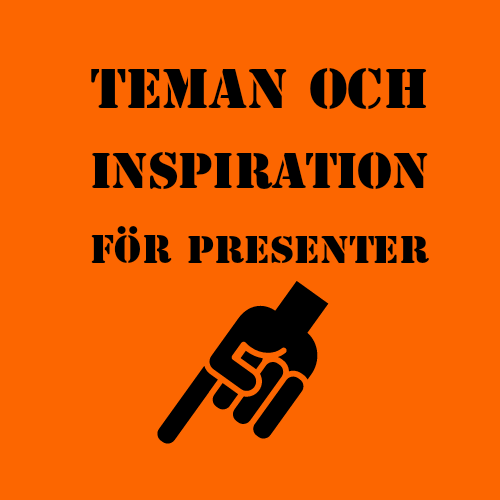 TEMAN OCH
INSPIRATION
FÖR PRESENTER